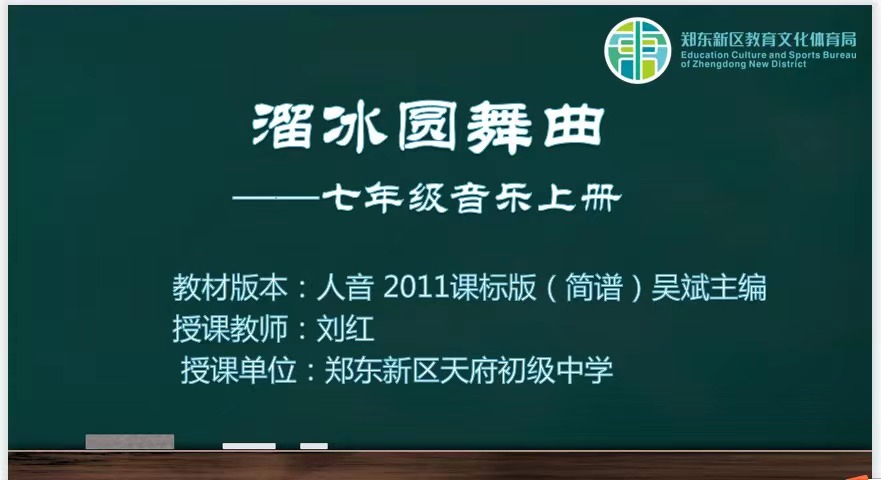 郑东新区教育文化体育局
Education Culture and Sports Bureau of Zhengdong New District

溜冰圆舞曲

——七年级音乐上册

教材版本：人音 2011课标版（简谱）吴斌主编
授课教师：刘红
授课单位：郑东新区天府初级中学